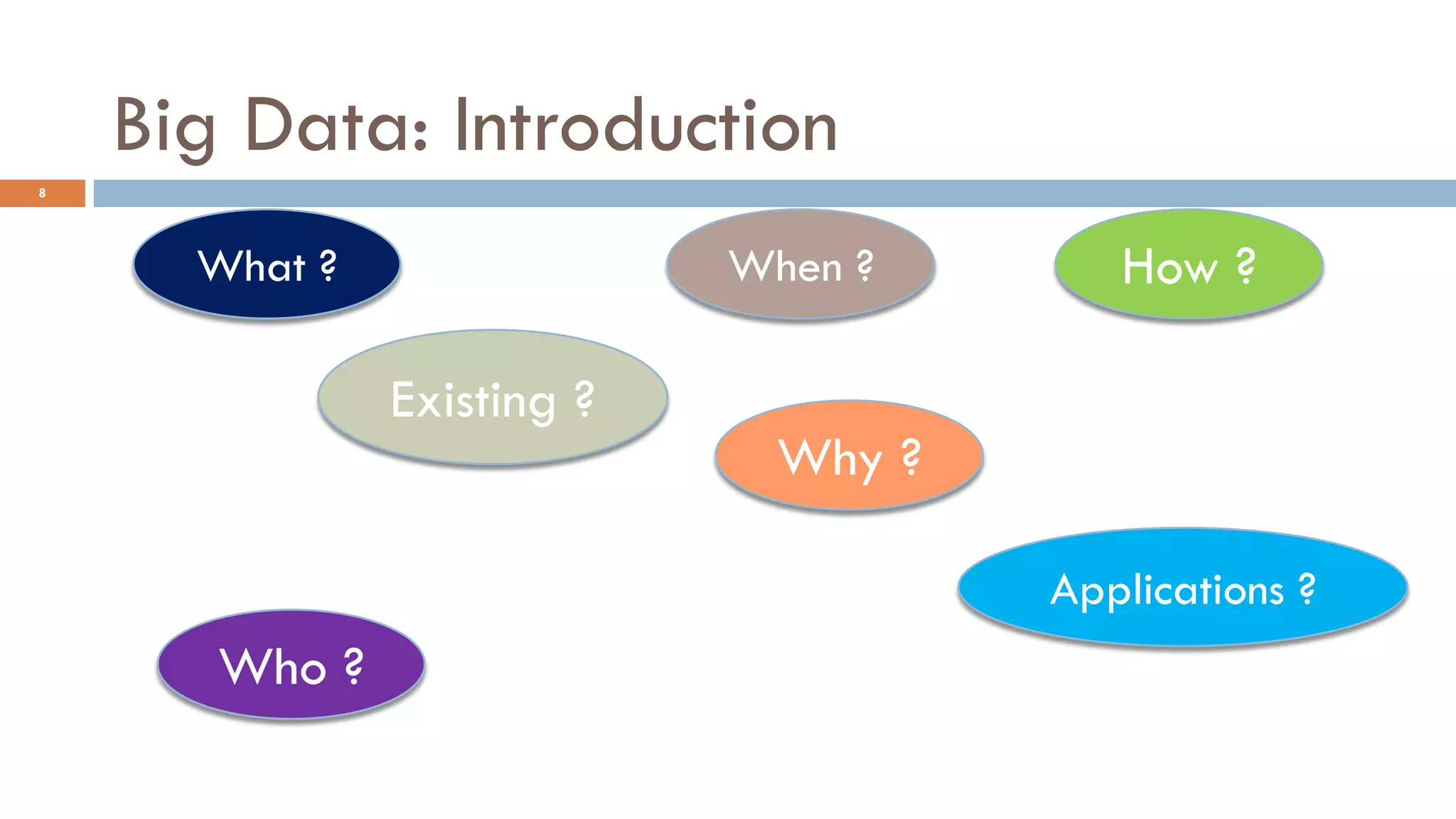 Big Data: Introduction

8

What ?

When ?

How ?

Existing ?

Why ?

Applications ?

Who ?